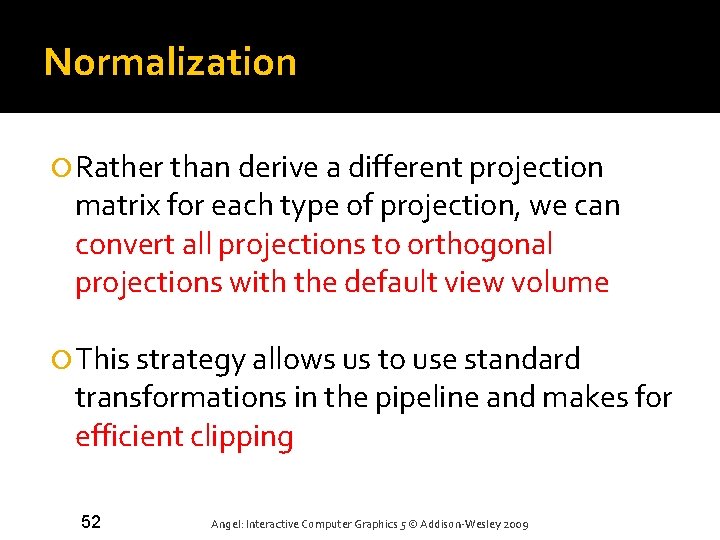 Normalization

Rather than derive a different projection matrix for each type of projection, we can convert all projections to orthogonal projections with the default view volume

This strategy allows us to use standard transformations in the pipeline and makes for efficient clipping

52

Angel: Interactive Computer Graphics 5 © Addison-Wesley 2009